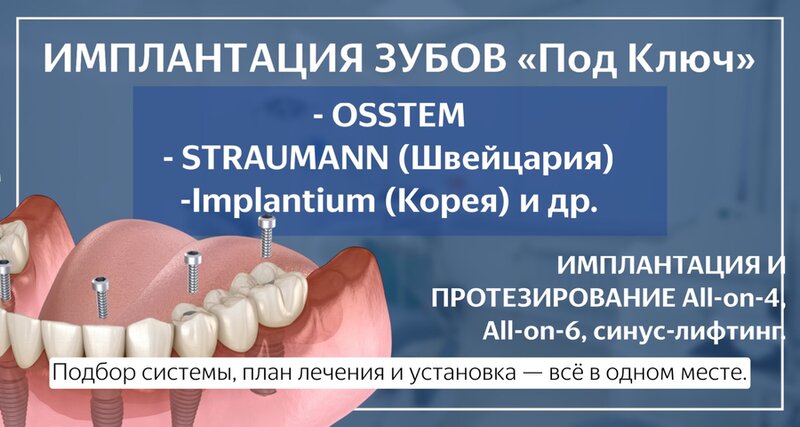 ИМПЛАНТАЦИЯ ЗУБОВ «Под Ключ»

- OSSTEM
- STRAUMANN (Швейцария)
-Implantium (Корея) и др.

ИМПЛАНТАЦИЯ И ПРОТЕЗИРОВАНИЕ All-on-4, All-on-6, синус-лифтинг.

Подбор системы, план лечения и установка — всё в одном месте.